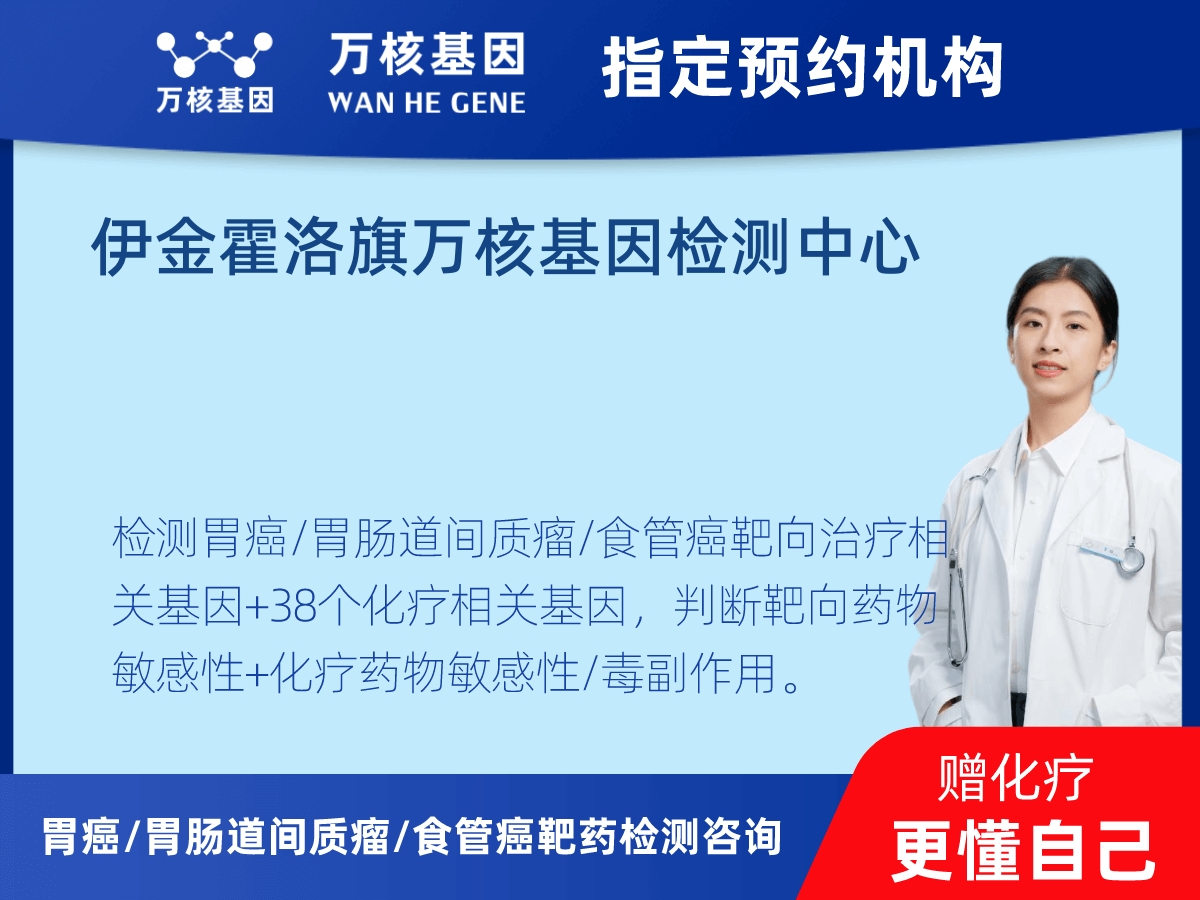 万核基因

万核基因
WAN HE GENE

指定预约机构

伊金霍洛旗万核基因检测中心

检测胃癌/胃肠道间质瘤/食管癌靶向治疗相关基因+38个化疗相关基因，判断靶向药物敏感性+化疗药物敏感性/毒副作用。

胃癌/胃肠道间质瘤/食管癌靶药检测咨询

赠化疗
更懂自己